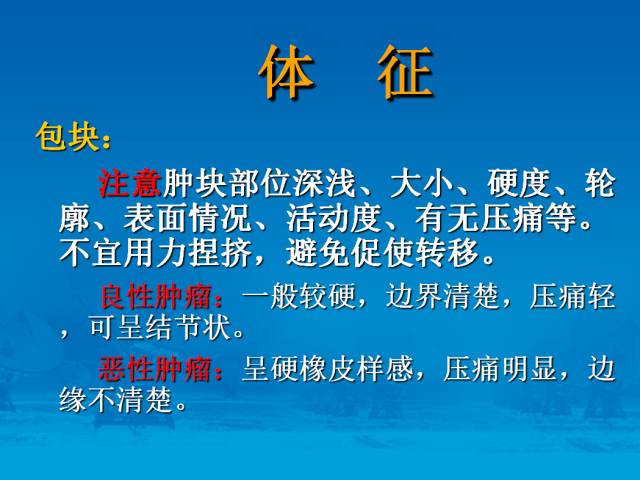 体 征

包块：

注意肿块部位深浅、大小、硬度、轮廓、表面情况、活动度、有无压痛等。不宜用力捏挤，避免促使转移。

良性肿瘤：一般较硬，边界清楚，压痛轻，可呈结节状。

恶性肿瘤：呈硬橡皮样感，压痛明显，边缘不清楚。